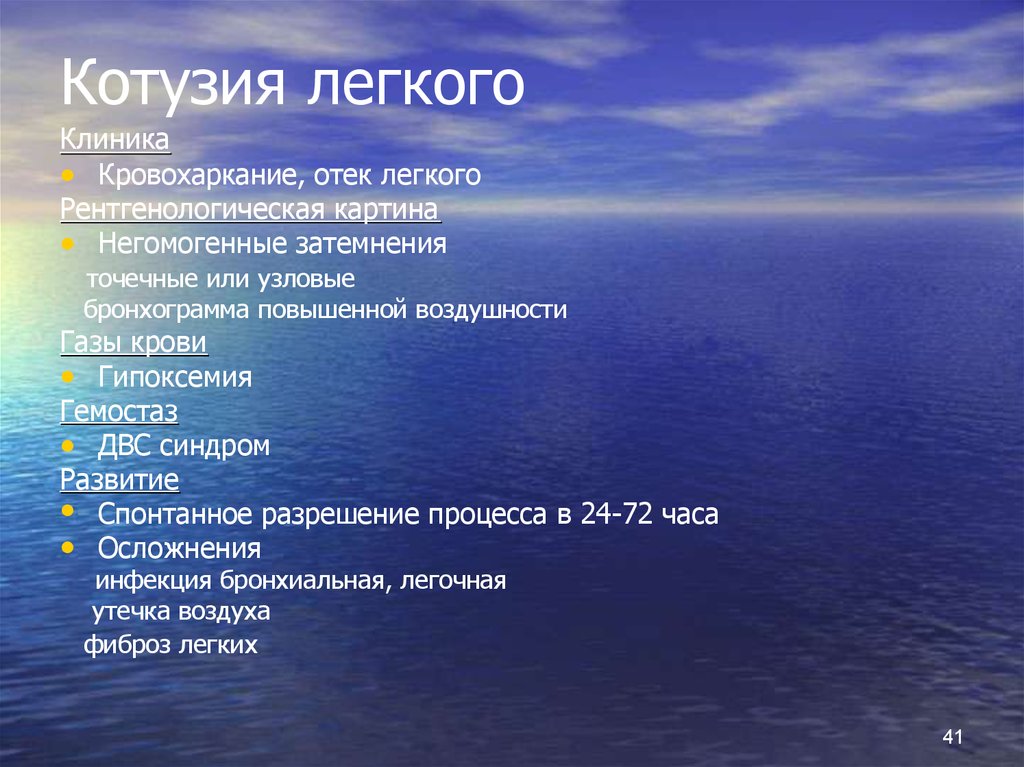 Котузия легкого

Клиника

• Кровохаркание, отек легкого

Рентгенологическая картина

• Негомогенные затемнения

точечные или узловые

бронхограмма повышенной воздушности

Газы крови

• Гипоксемия

Гемостаз

• ДВС синдром

Развитие

• Спонтанное разрешение процесса в 24-72 часа

• Осложнения

инфекция бронхиальная, легочная

утечка воздуха

фиброз легких

41